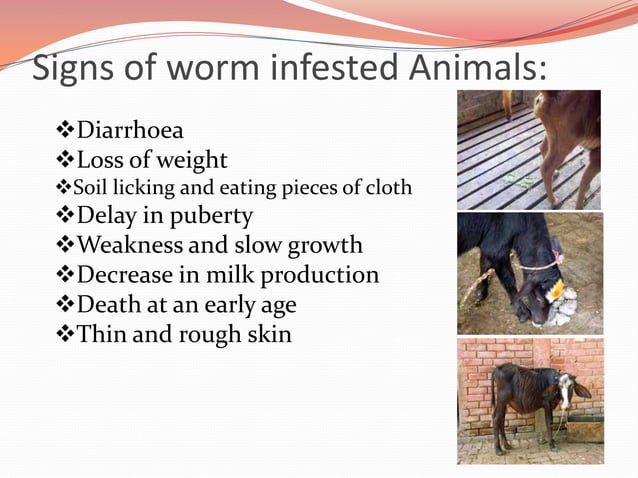 Signs of worm infested Animals:

❖Diarrhoea
❖Loss of weight
❖Soil licking and eating pieces of cloth
❖Delay in puberty
❖Weakness and slow growth
❖Decrease in milk production
❖Death at an early age
❖Thin and rough skin